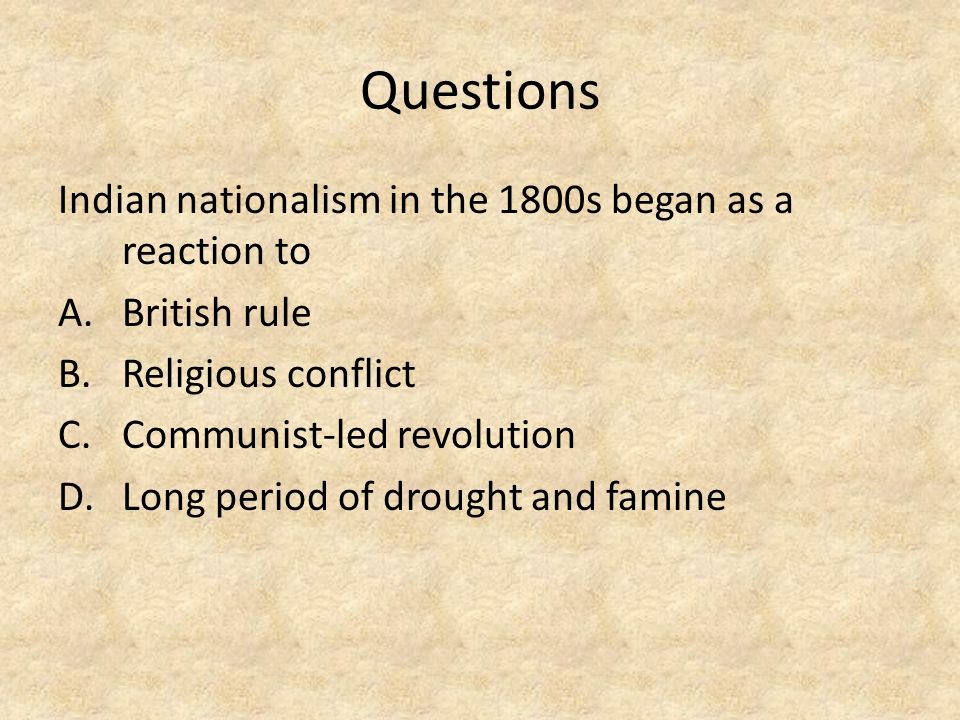 Questions

Indian nationalism in the 1800s began as a reaction to

A. British rule
B. Religious conflict
C. Communist-led revolution
D. Long period of drought and famine